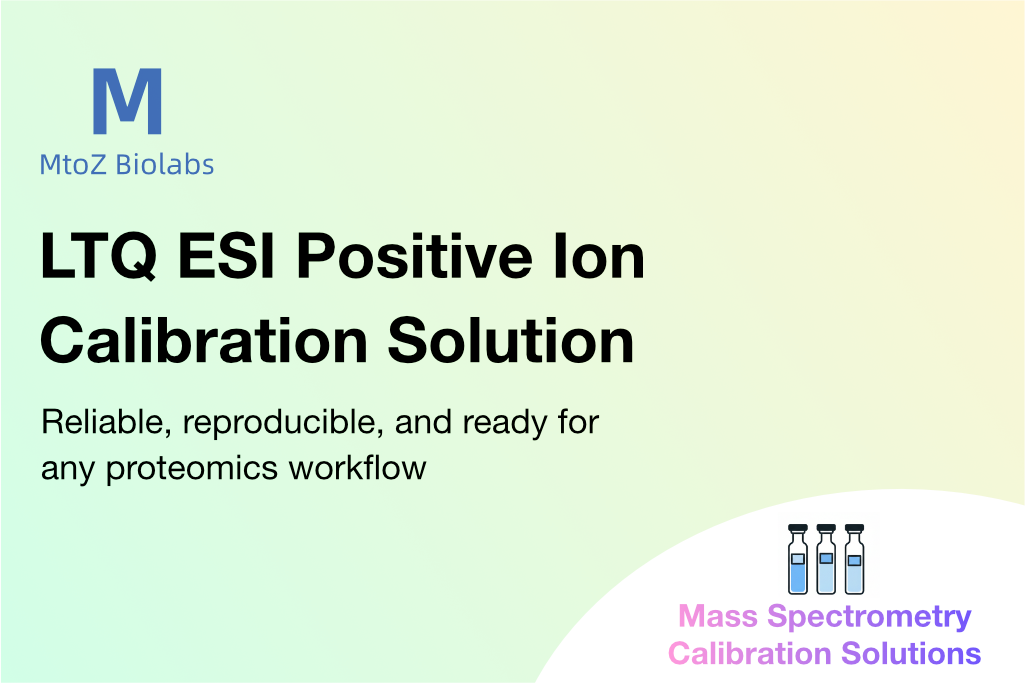 M
MtoZ Biolabs

LTQ ESI Positive Ion Calibration Solution

Reliable, reproducible, and ready for any proteomics workflow

Mass Spectrometry Calibration Solutions